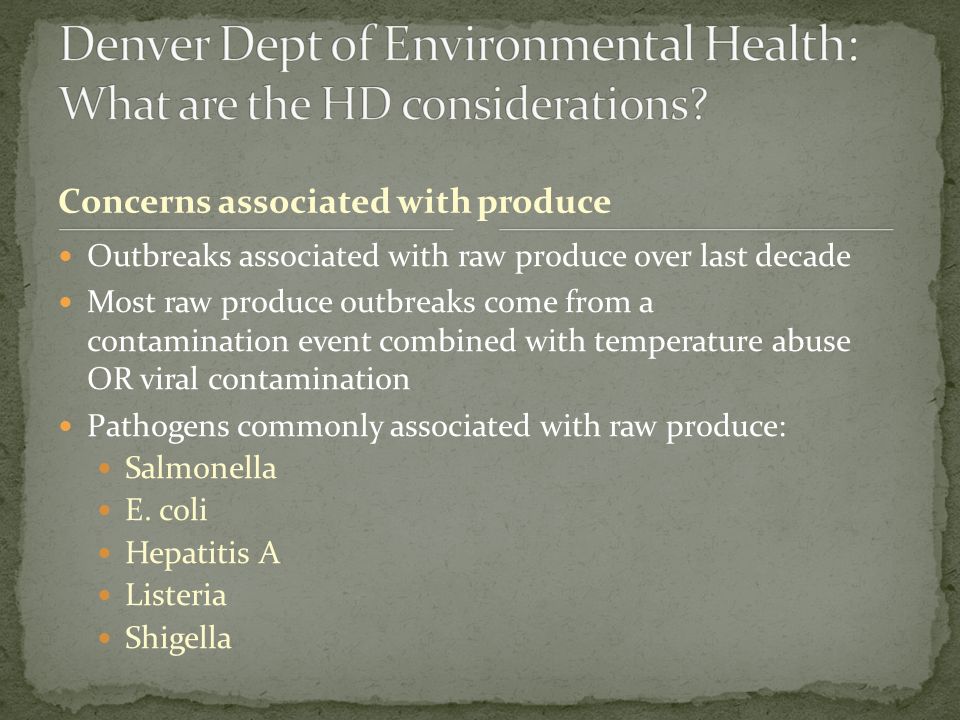 Denver Dept of Environmental Health: What are the HD considerations?

Concerns associated with produce

- Outbreaks associated with raw produce over last decade
- Most raw produce outbreaks come from a contamination event combined with temperature abuse OR viral contamination
- Pathogens commonly associated with raw produce:
  - Salmonella
  - E. coli
  - Hepatitis A
  - Listeria
  - Shigella